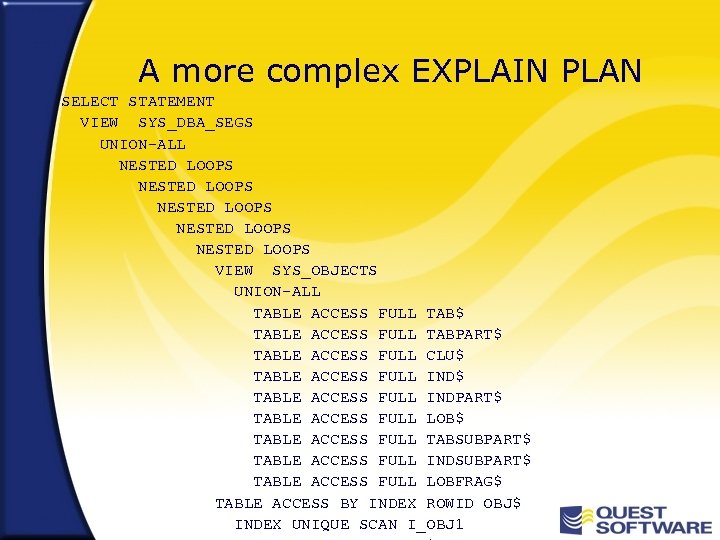 A more complex EXPLAIN PLAN

SELECT STATEMENT
VIEW SYS_DBA_SEGS
UNION-ALL
NESTED LOOPS
NESTED LOOPS
NESTED LOOPS
NESTED LOOPS
NESTED LOOPS
VIEW SYS_OBJECTS
UNION-ALL
TABLE ACCESS FULL TAB$
TABLE ACCESS FULL TABPART$
TABLE ACCESS FULL CLU$
TABLE ACCESS FULL IND$
TABLE ACCESS FULL INDPART$
TABLE ACCESS FULL LOB$
TABLE ACCESS FULL TABSUBPART$
TABLE ACCESS FULL INDSUBPART$
TABLE ACCESS FULL LOBFRAG$
TABLE ACCESS BY INDEX ROWID OBJ$
INDEX UNIQUE SCAN I_OBJ1

QUEST SOFTWARE